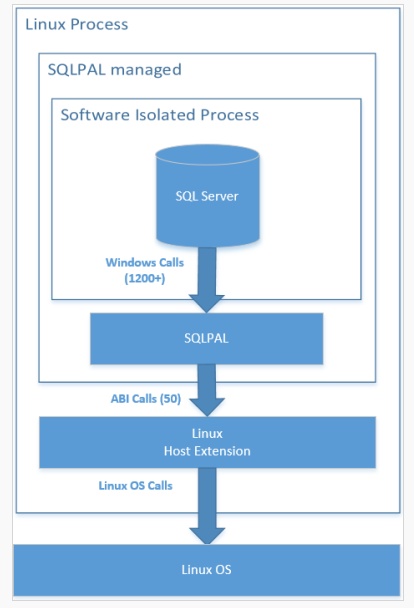 Linux Process

SQLPAL managed

Software Isolated Process

SQL Server

Windows Calls (1200+)

SQLPAL

ABI Calls (50)

Linux
Host Extension

Linux OS Calls

Linux OS